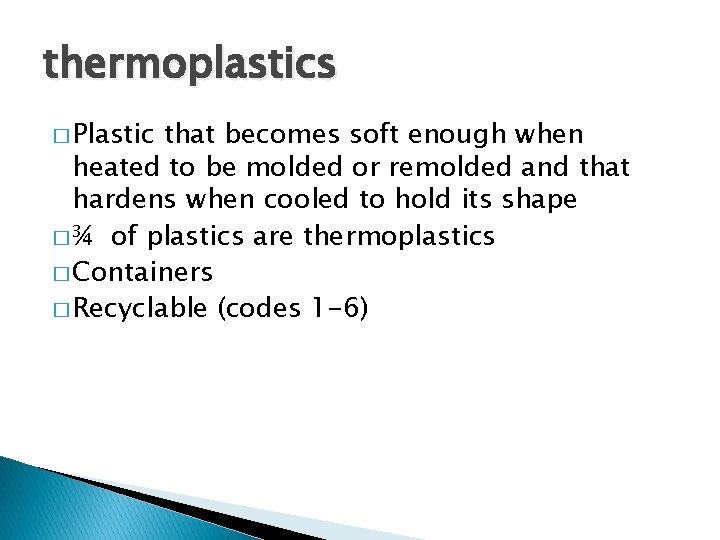 thermoplastics

□ Plastic that becomes soft enough when heated to be molded or remolded and that hardens when cooled to hold its shape

□ ¾ of plastics are thermoplastics

□ Containers

□ Recyclable (codes 1-6)